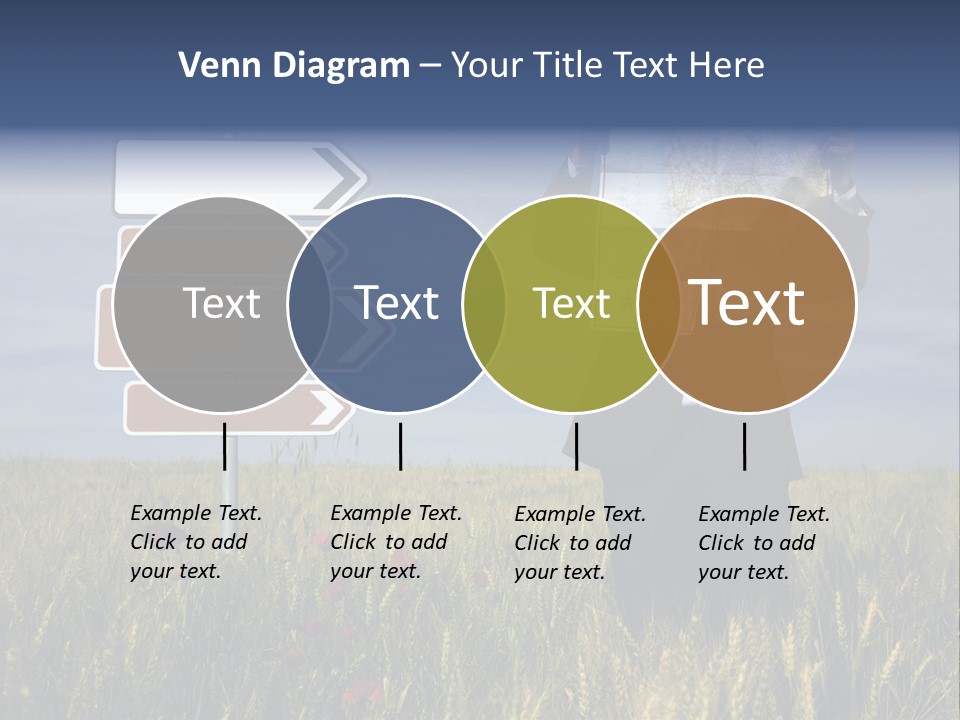 Venn Diagram – Your Title Text Here

Text

Text

Text

Text

Example Text. Click to add your text.

Example Text. Click to add your text.

Example Text. Click to add your text.

Example Text. Click to add your text.